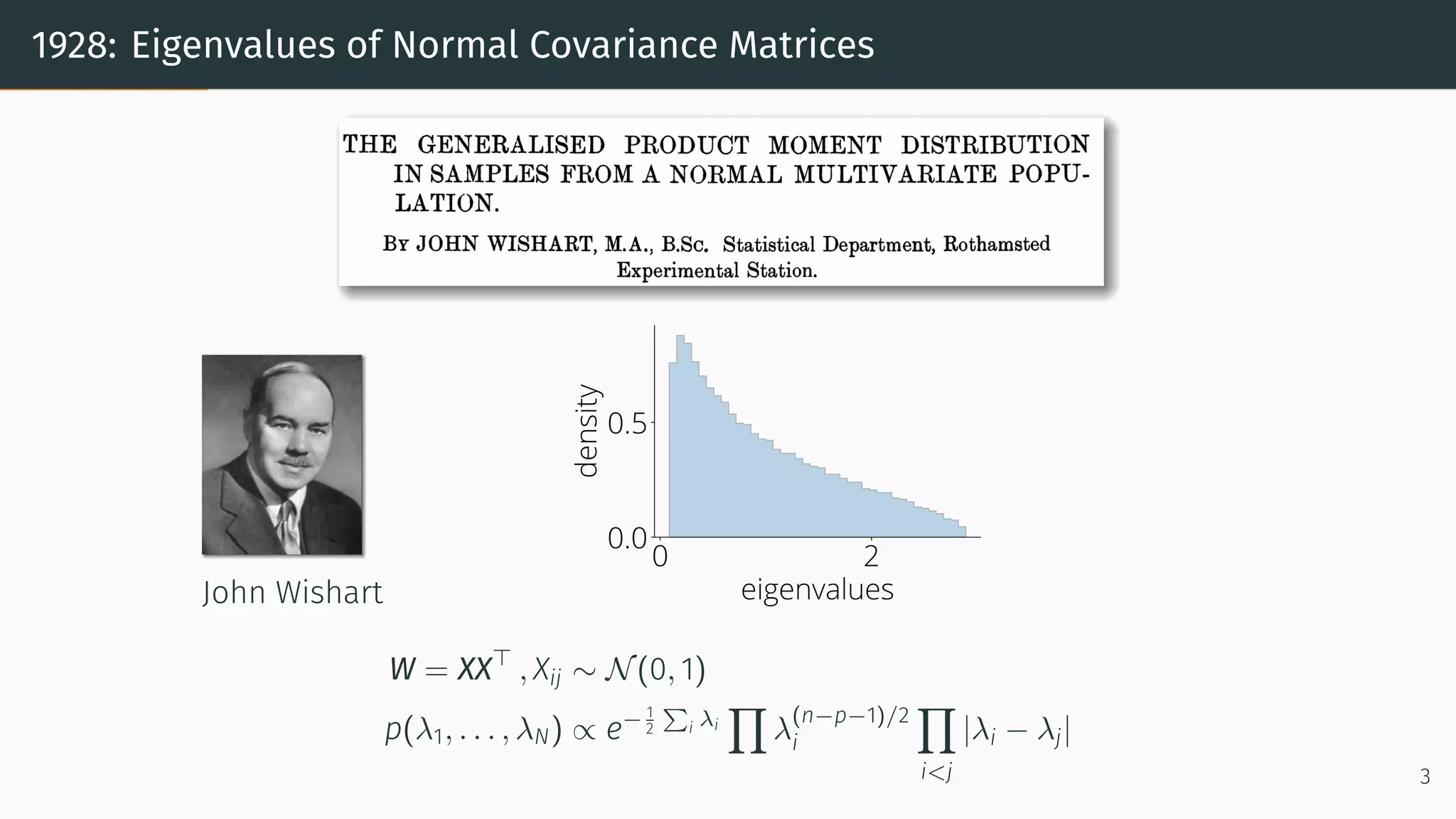 1928: Eigenvalues of Normal Covariance Matrices

THE GENERALISED PRODUCT MOMENT DISTRIBUTION IN SAMPLES FROM A NORMAL MULTIVARIATE POPULATION.

By JOHN WISHART, M.A., B.Sc. Statistical Department, Rothamsted Experimental Station.

John Wishart

density
0.5
0.0
0
2
eigenvalues

$W = XX^\top, X_{ij} \sim \mathcal{N}(0,1)$

$p(\lambda_1, \ldots, \lambda_N) \propto e^{-\frac{1}{2}\sum_i \lambda_i} \prod \lambda_i^{(n-p-1)/2} \prod_{i<j} |\lambda_i - \lambda_j|$

3